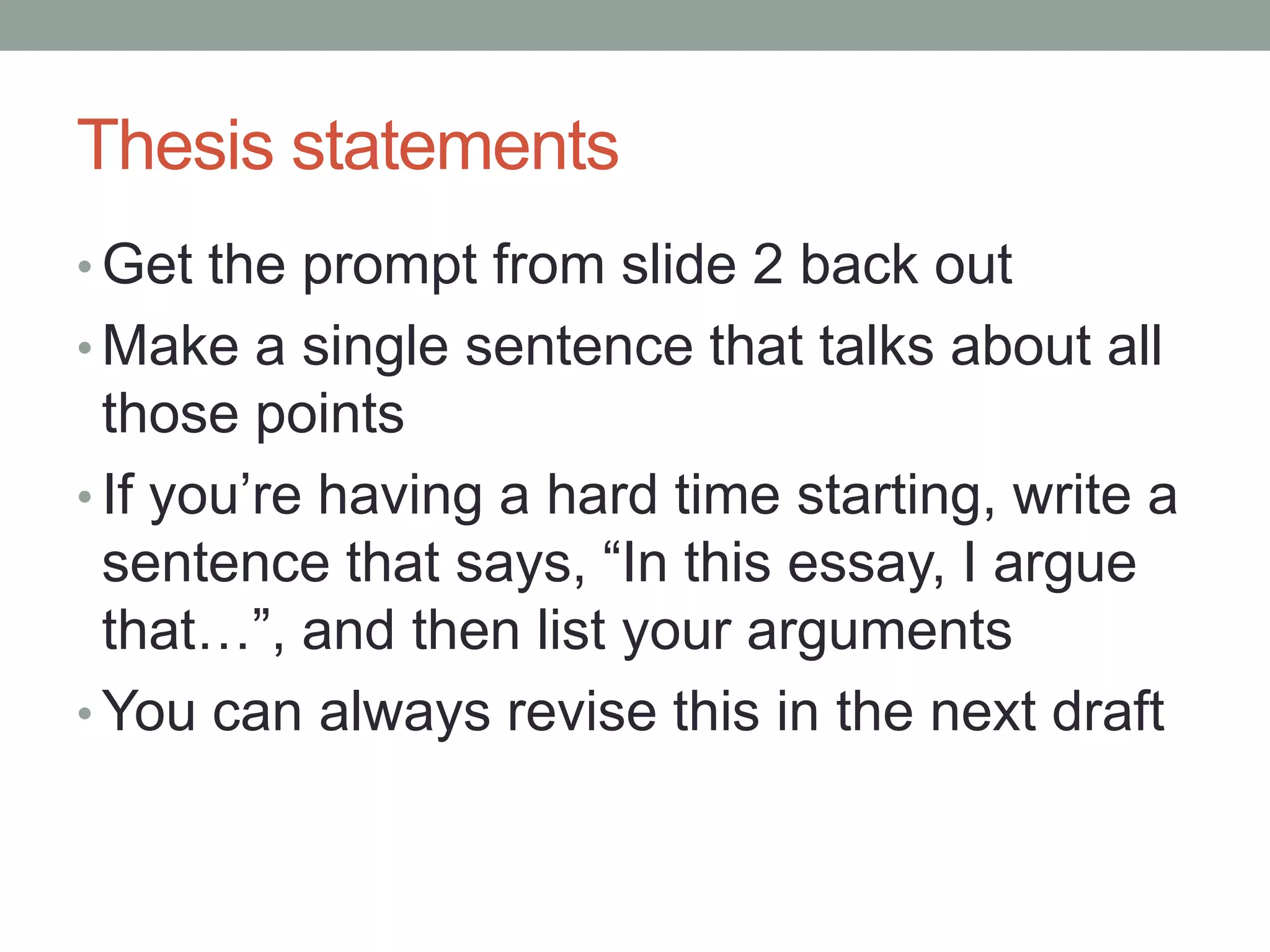 Thesis statements

• Get the prompt from slide 2 back out
• Make a single sentence that talks about all those points
• If you’re having a hard time starting, write a sentence that says, “In this essay, I argue that…”, and then list your arguments
• You can always revise this in the next draft